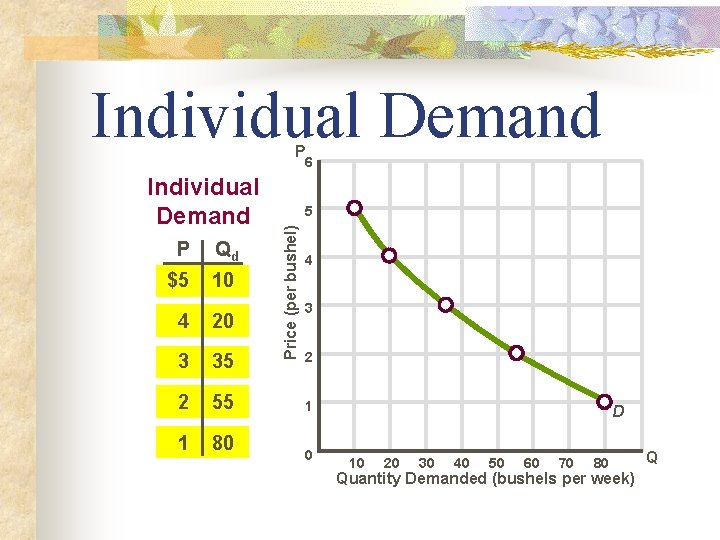 Individual Demand

Individual Demand

| P | $Q_d$ |
|---|---|
| $5 | 10 |
| 4 | 20 |
| 3 | 35 |
| 2 | 55 |
| 1 | 80 |

P
6
5
4
3
2
1
0
Price (per bushel)
D
10 20 30 40 50 60 70 80
Q
Quantity Demanded (bushels per week)